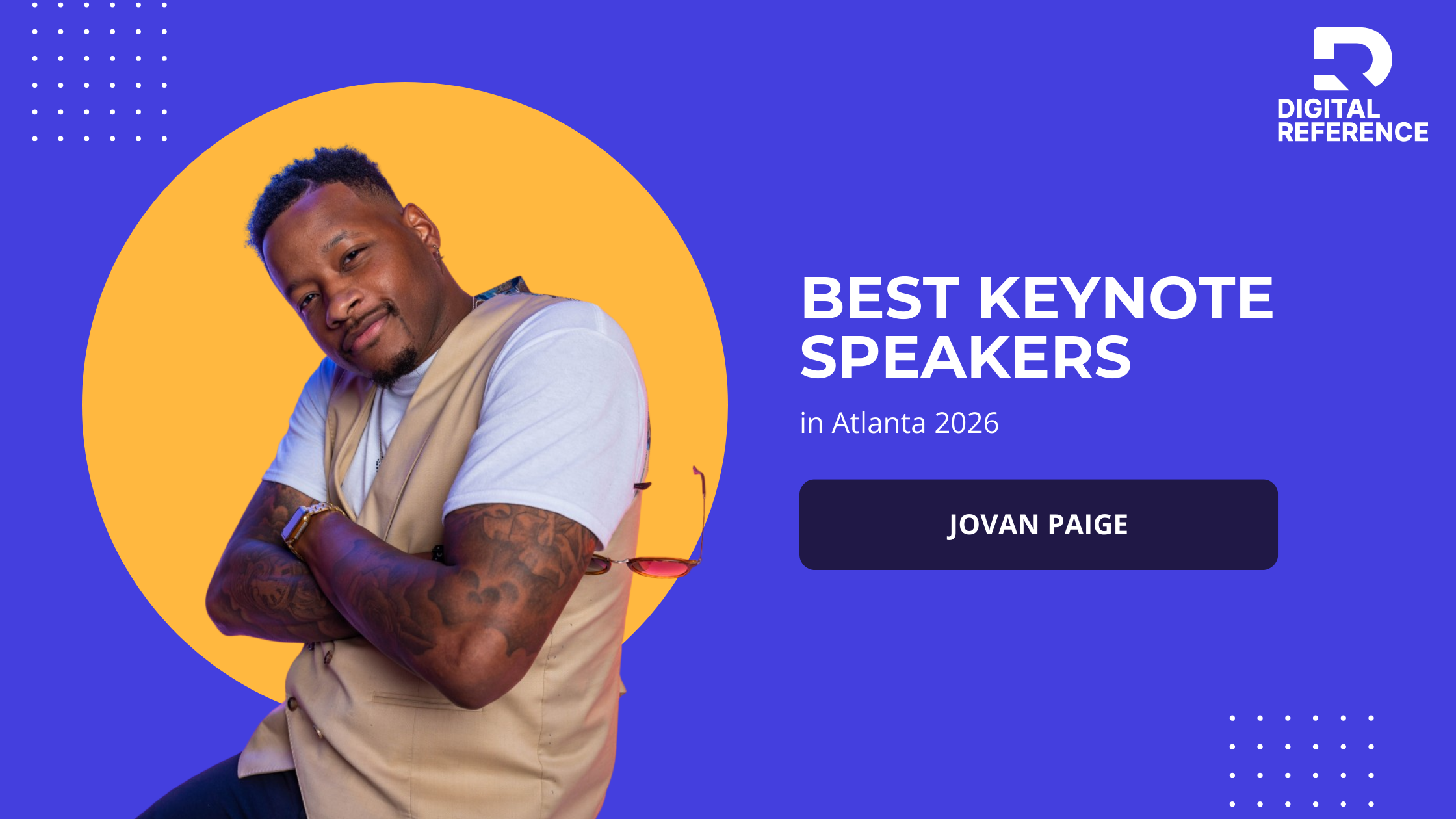 DIGITAL REFERENCE

BEST KEYNOTE SPEAKERS

in Atlanta 2026

JOVAN PAIGE